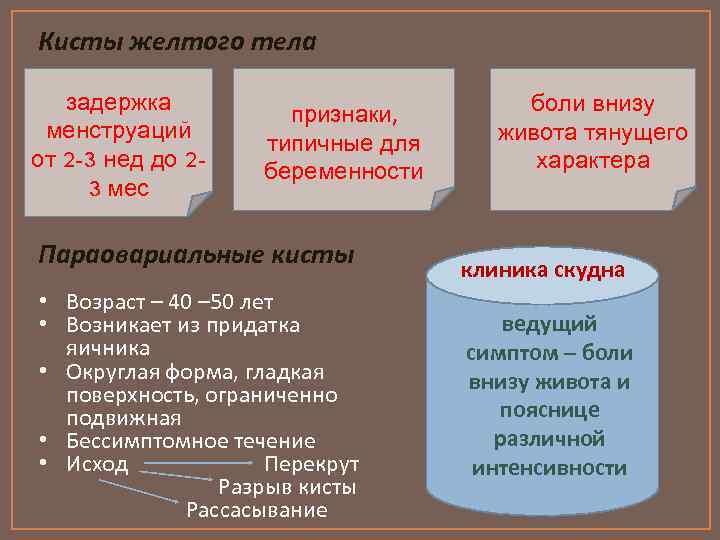 Кисты желтого тела

задержка менструаций от 2-3 нед до 2-3 мес

признаки, типичные для беременности

боли внизу живота тянущего характера

Параовариальные кисты

• Возраст – 40 –50 лет
• Возникает из придатка яичника
• Округлая форма, гладкая поверхность, ограниченно подвижная
• Бессимптомное течение
• Исход

Перекрут
Разрыв кисты
Рассасывание

клиника скудна

ведущий симптом – боли внизу живота и пояснице различной интенсивности